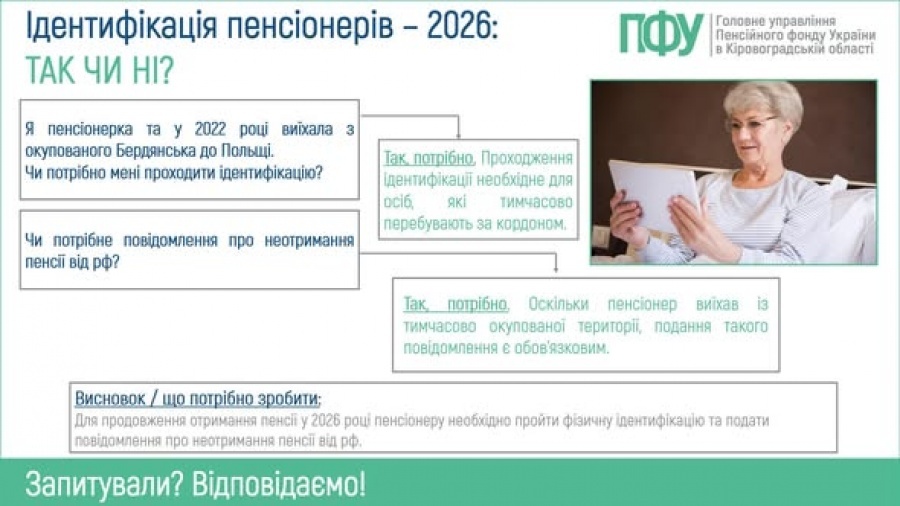 Ідентифікація пенсіонерів – 2026:
ТАК ЧИ НІ?

ПФУ Головне управління Пенсійного фонду України в Кіровоградській області

Я пенсіонерка та у 2022 році виїхала з окупованого Бердянська до Польщі.
Чи потрібно мені проходити ідентифікацію?

Так, потрібно. Проходження ідентифікації необхідне для осіб, які тимчасово перебувають за кордоном.

Чи потрібне повідомлення про неотримання пенсії від рф?

Так, потрібно. Оскільки пенсіонер виїхав із тимчасово окупованої території, подання такого повідомлення є обов'язковим.

Висновок / що потрібно зробити:
Для продовження отримання пенсії у 2026 році пенсіонеру необхідно пройти фізичну ідентифікацію та подати повідомлення про неотримання пенсії від рф.

Запитували? Відповідаємо!